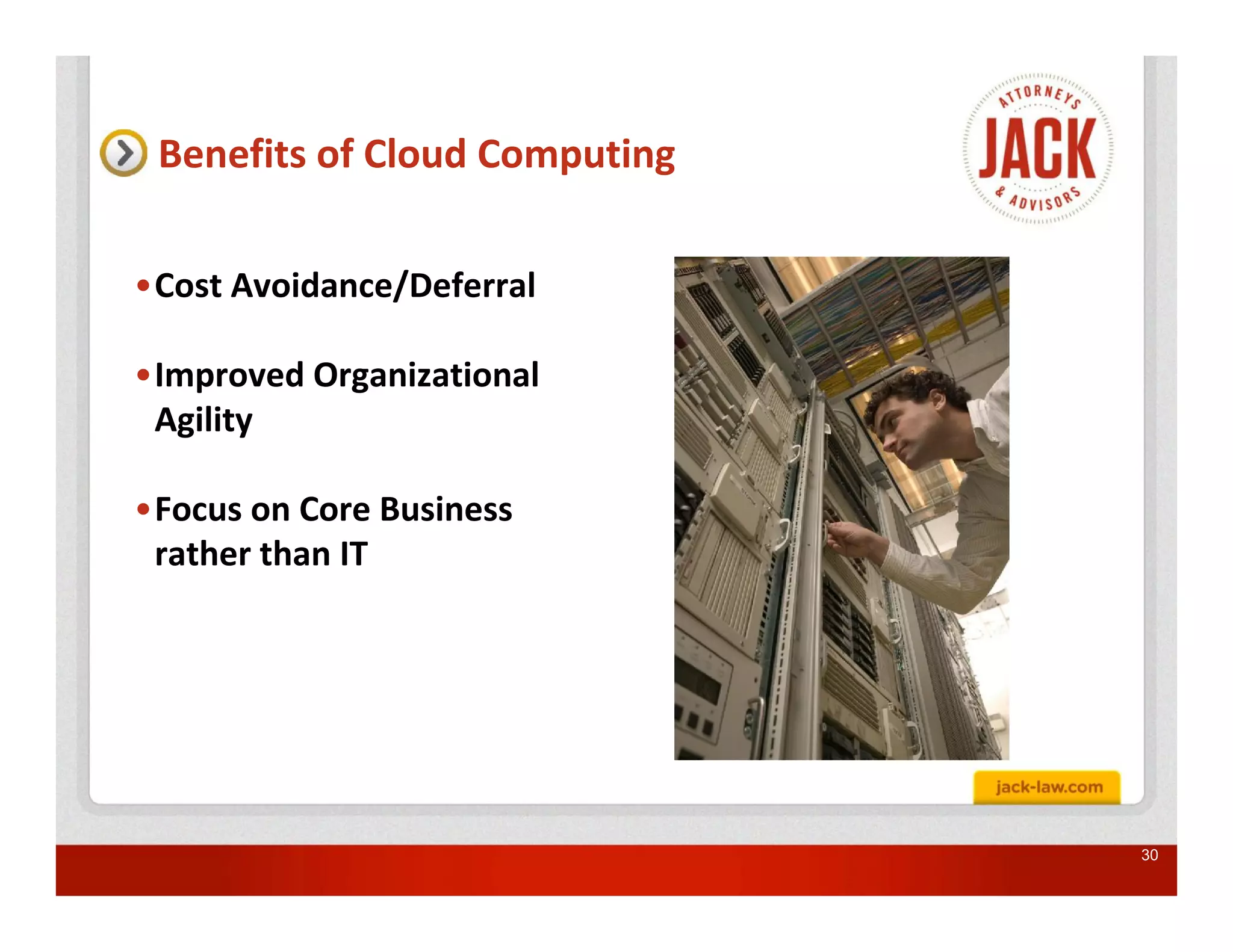 Benefits of Cloud Computing

ATTORNEYS
JACK
& ADVISORS

• Cost Avoidance/Deferral

• Improved Organizational Agility

• Focus on Core Business rather than IT

jack-law.com

30